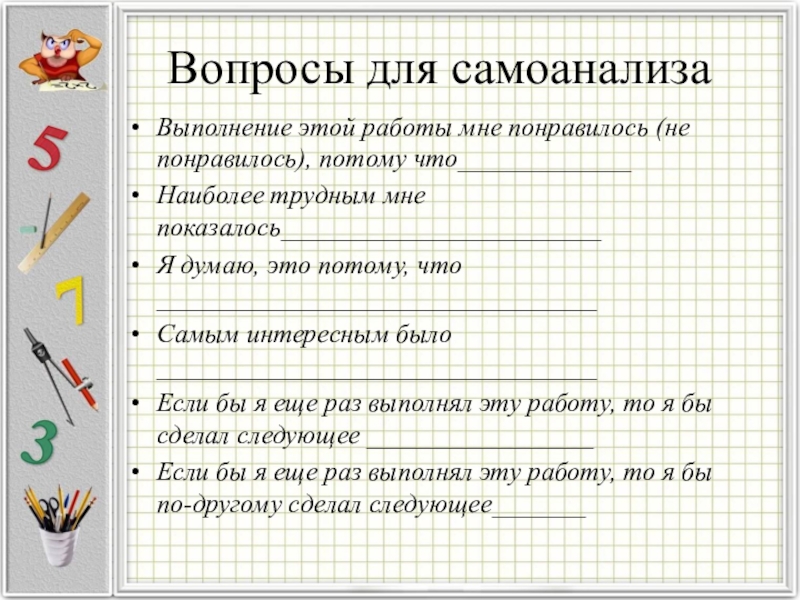 5

7

3

Вопросы для самоанализа

• Выполнение этой работы мне понравилось (не понравилось), потому что______________

• Наиболее трудным мне показалось__________________________

• Я думаю, это потому, что ____________________________________

• Самым интересным было ____________________________________

• Если бы я еще раз выполнял эту работу, то я бы сделал следующее __________________

• Если бы я еще раз выполнял эту работу, то я бы по-другому сделал следующее_______